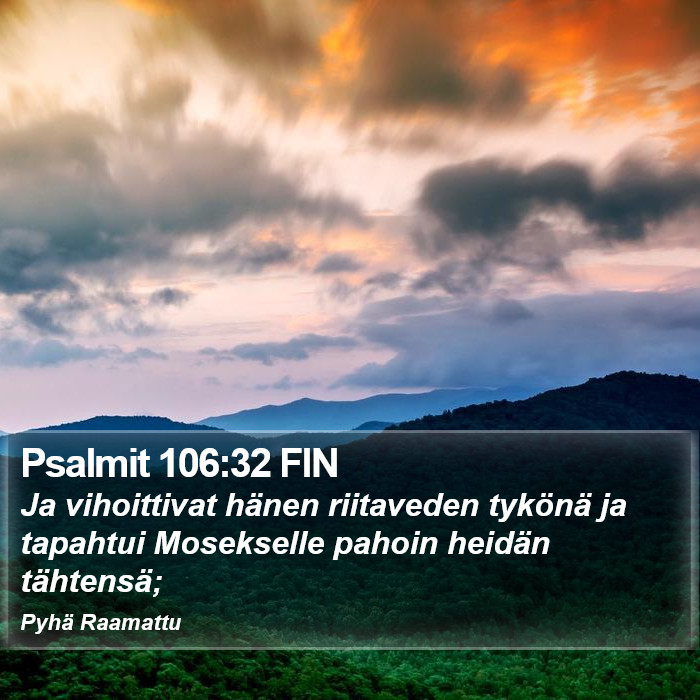 Psalmit 106:32 FIN

Ja vihoittivat hänen riitaveden tykönä ja tapahtui Mosekselle pahoin heidän tähtensä;

Pyhä Raamattu